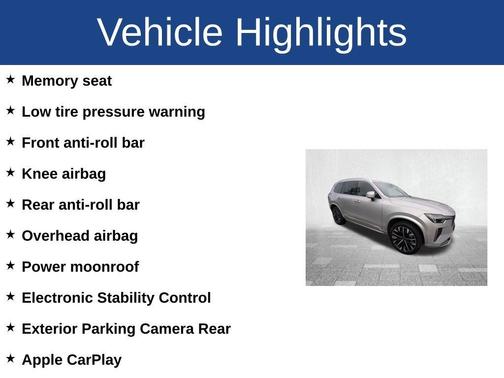 Vehicle Highlights

★ Memory seat

★ Low tire pressure warning

★ Front anti-roll bar

★ Knee airbag

★ Rear anti-roll bar

★ Overhead airbag

★ Power moonroof

★ Electronic Stability Control

★ Exterior Parking Camera Rear

★ Apple CarPlay